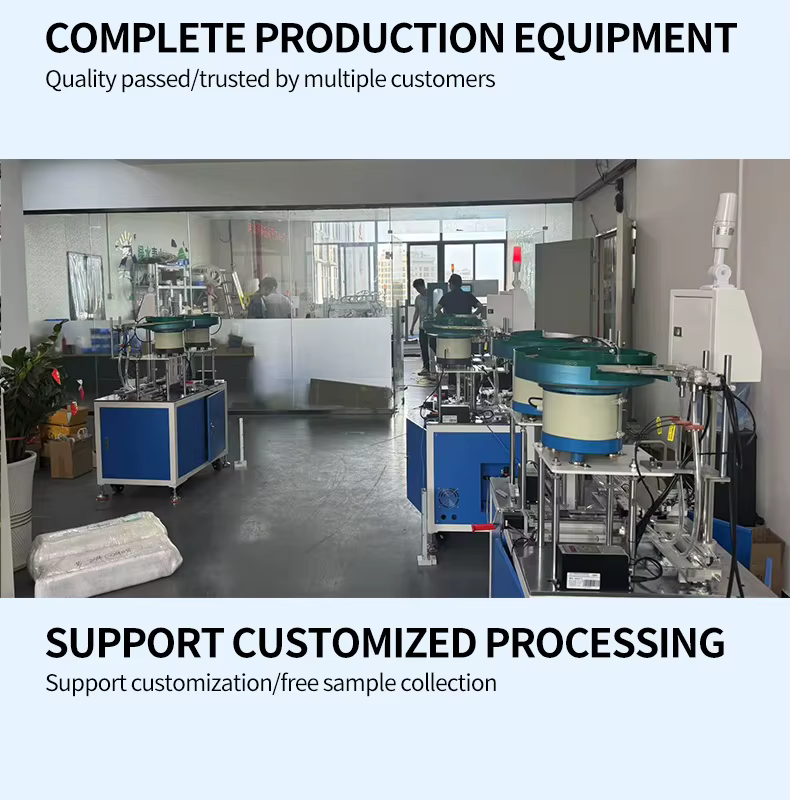 COMPLETE PRODUCTION EQUIPMENT

Quality passed/trusted by multiple customers

SUPPORT CUSTOMIZED PROCESSING

Support customization/free sample collection